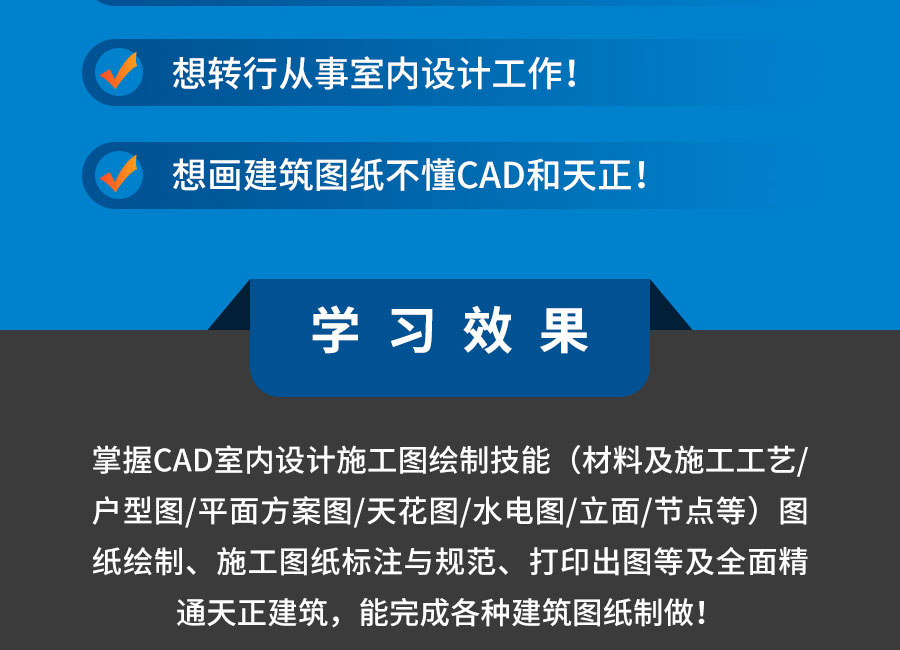 想转行从事室内设计工作！

想画建筑图纸不懂CAD和天正！

学 习 效 果

掌握CAD室内设计施工图绘制技能（材料及施工工艺/户型图/平面方案图/天花图/水电图/立面/节点等）图纸绘制、施工图纸标注与规范、打印出图等及全面精通天正建筑，能完成各种建筑图纸制做！